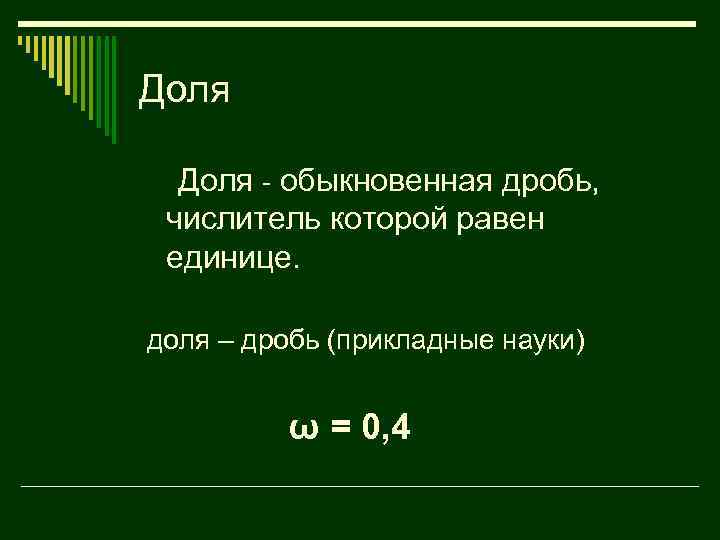 Доля

Доля - обыкновенная дробь, числитель которой равен единице.

доля – дробь (прикладные науки)

$\omega = 0,4$